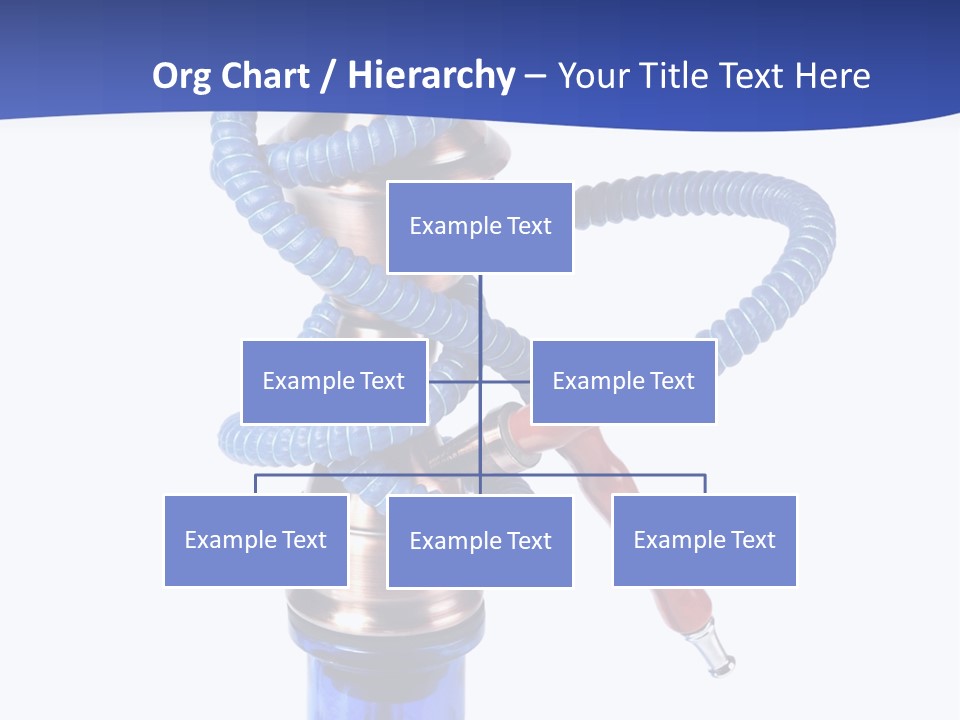 Org Chart / Hierarchy – Your Title Text Here

Example Text

Example Text

Example Text

Example Text

Example Text

Example Text